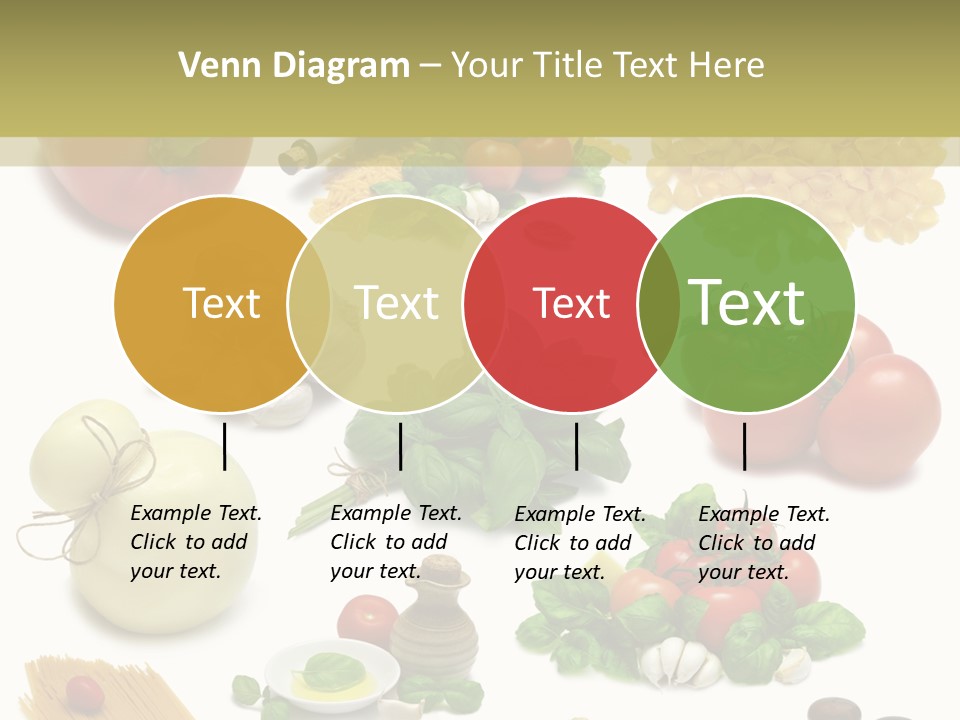 Venn Diagram – Your Title Text Here

Text

Text

Text

Text

Example Text. Click to add your text.

Example Text. Click to add your text.

Example Text. Click to add your text.

Example Text. Click to add your text.